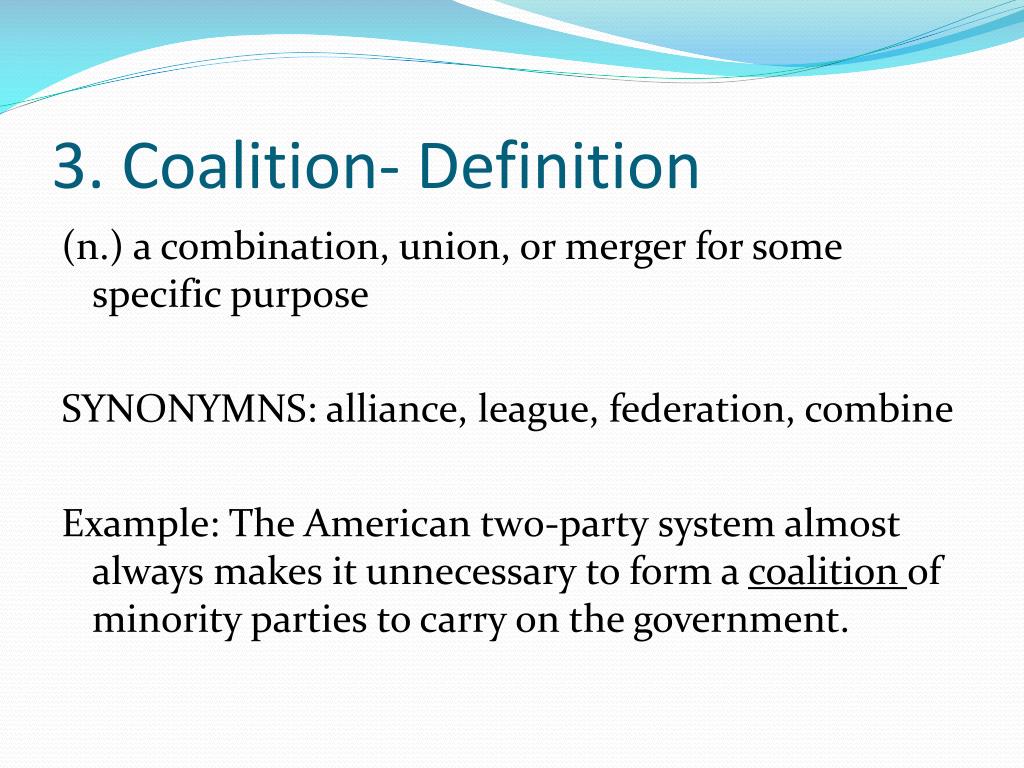 3. Coalition- Definition

(n.) a combination, union, or merger for some specific purpose

SYNONYMNS: alliance, league, federation, combine

Example: The American two-party system almost always makes it unnecessary to form a coalition of minority parties to carry on the government.